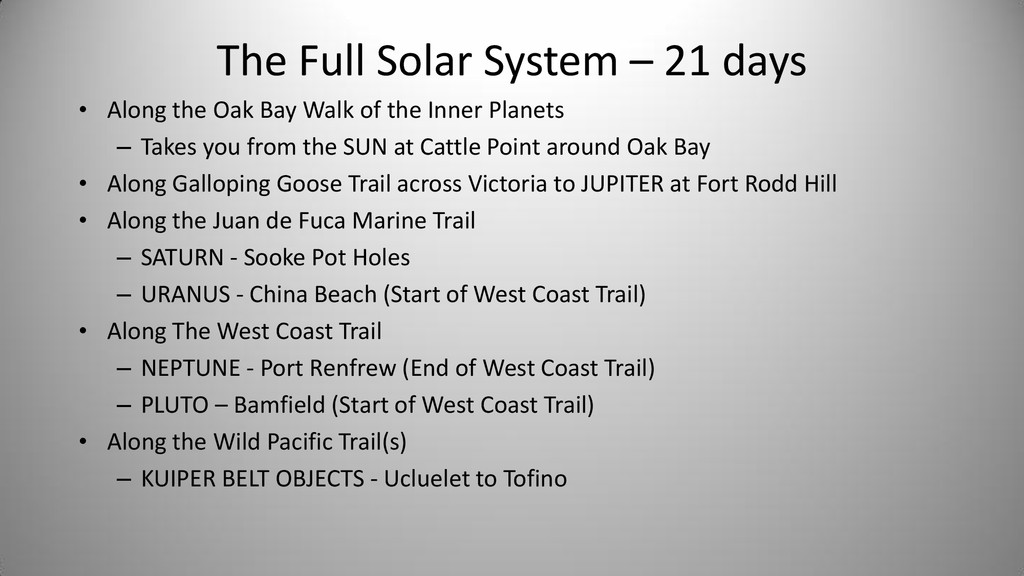 The Full Solar System – 21 days

• Along the Oak Bay Walk of the Inner Planets
– Takes you from the SUN at Cattle Point around Oak Bay
• Along Galloping Goose Trail across Victoria to JUPITER at Fort Rodd Hill
• Along the Juan de Fuca Marine Trail
– SATURN - Sooke Pot Holes
– URANUS - China Beach (Start of West Coast Trail)
• Along The West Coast Trail
– NEPTUNE - Port Renfrew (End of West Coast Trail)
– PLUTO – Bamfield (Start of West Coast Trail)
• Along the Wild Pacific Trail(s)
– KUIPER BELT OBJECTS - Ucluelet to Tofino